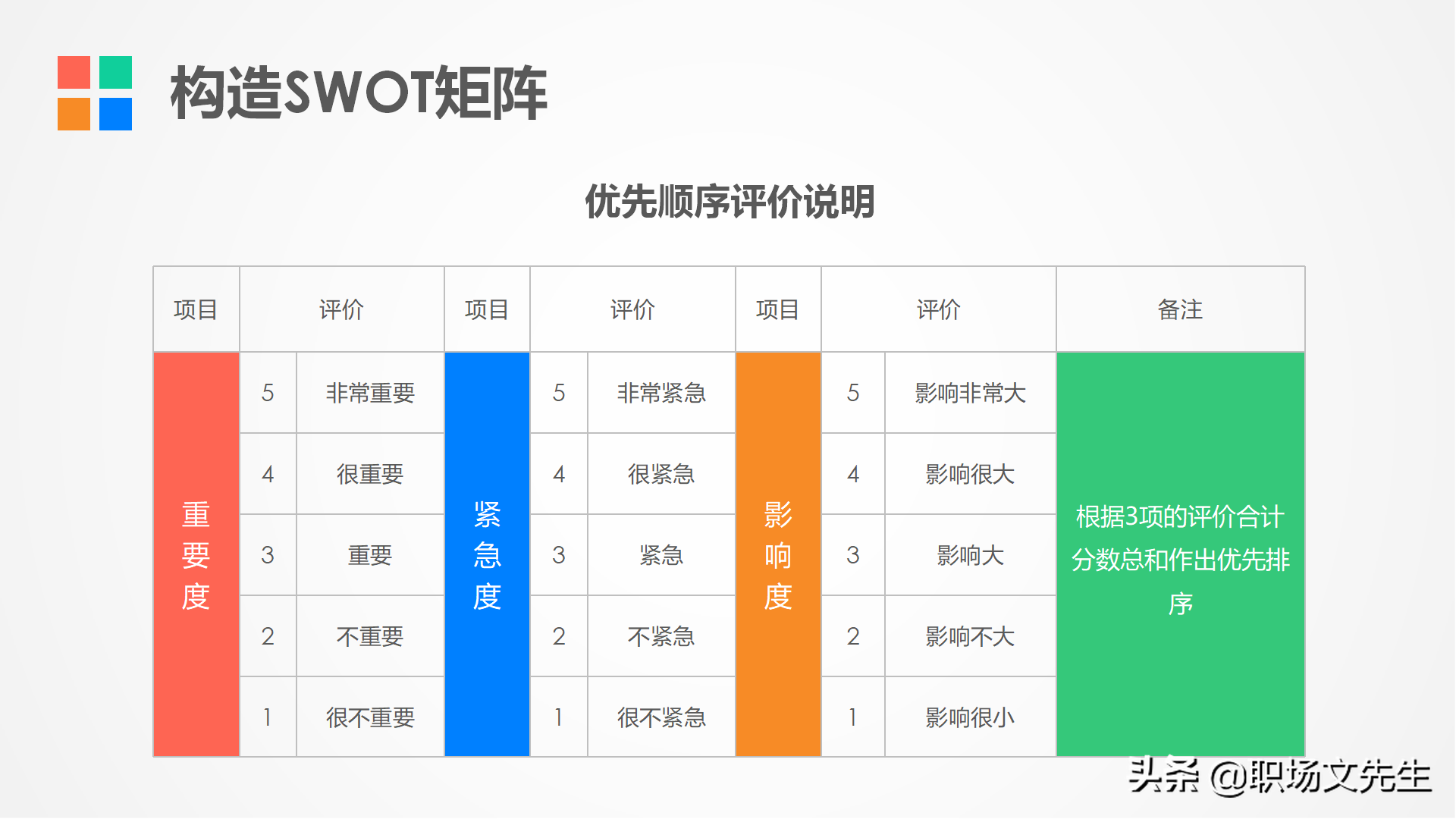 构造SWOT矩阵

优先顺序评价说明

| 项目 | 评价 | | 项目 | 评价 | | 项目 | 评价 | | 备注 |
|---|---|---|---|---|---|---|---|---|---|
| 重要度 | 5 | 非常重要 | 紧急度 | 5 | 非常紧急 | 影响度 | 5 | 影响非常大 | 根据3项的评价合计分数总和作出优先排序 |
| | 4 | 很重要 | | 4 | 很紧急 | | 4 | 影响很大 | |
| | 3 | 重要 | | 3 | 紧急 | | 3 | 影响大 | |
| | 2 | 不重要 | | 2 | 不紧急 | | 2 | 影响不大 | |
| | 1 | 很不重要 | | 1 | 很不紧急 | | 1 | 影响很小 | |

头条 @职场文先生